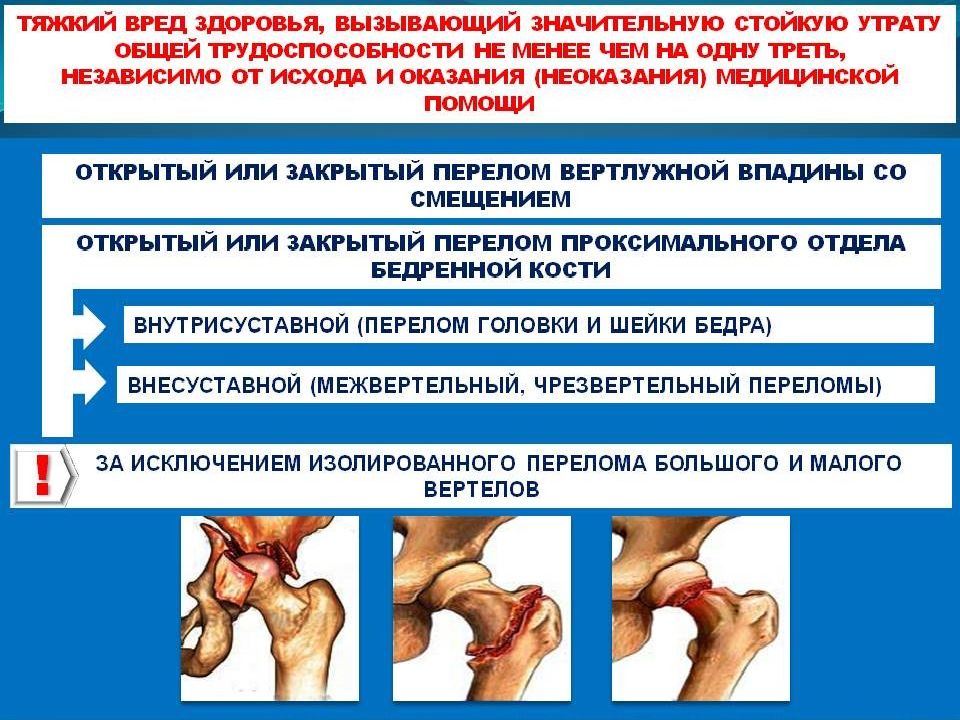 ТЯЖКИЙ ВРЕД ЗДОРОВЬЯ, ВЫЗЫВАЮЩИЙ ЗНАЧИТЕЛЬНУЮ СТОЙКУЮ УТРАТУ ОБЩЕЙ ТРУДОСПОСОБНОСТИ НЕ МЕНЕЕ ЧЕМ НА ОДНУ ТРЕТЬ, НЕЗАВИСИМО ОТ ИСХОДА И ОКАЗАНИЯ (НЕОКАЗАНИЯ) МЕДИЦИНСКОЙ ПОМОЩИ

ОТКРЫТЫЙ ИЛИ ЗАКРЫТЫЙ ПЕРЕЛОМ ВЕРТЛУЖНОЙ ВПАДИНЫ СО СМЕЩЕНИЕМ

ОТКРЫТЫЙ ИЛИ ЗАКРЫТЫЙ ПЕРЕЛОМ ПРОКСИМАЛЬНОГО ОТДЕЛА БЕДРЕННОЙ КОСТИ

ВНУТРИСУСТАВНОЙ (ПЕРЕЛОМ ГОЛОВКИ И ШЕЙКИ БЕДРА)

ВНЕСУСТАВНОЙ (МЕЖВЕРТЕЛЬНЫЙ, ЧРЕЗВЕРТЕЛЬНЫЙ ПЕРЕЛОМЫ)

!

ЗА ИСКЛЮЧЕНИЕМ ИЗОЛИРОВАННОГО ПЕРЕЛОМА БОЛЬШОГО И МАЛОГО ВЕРТЕЛОВ